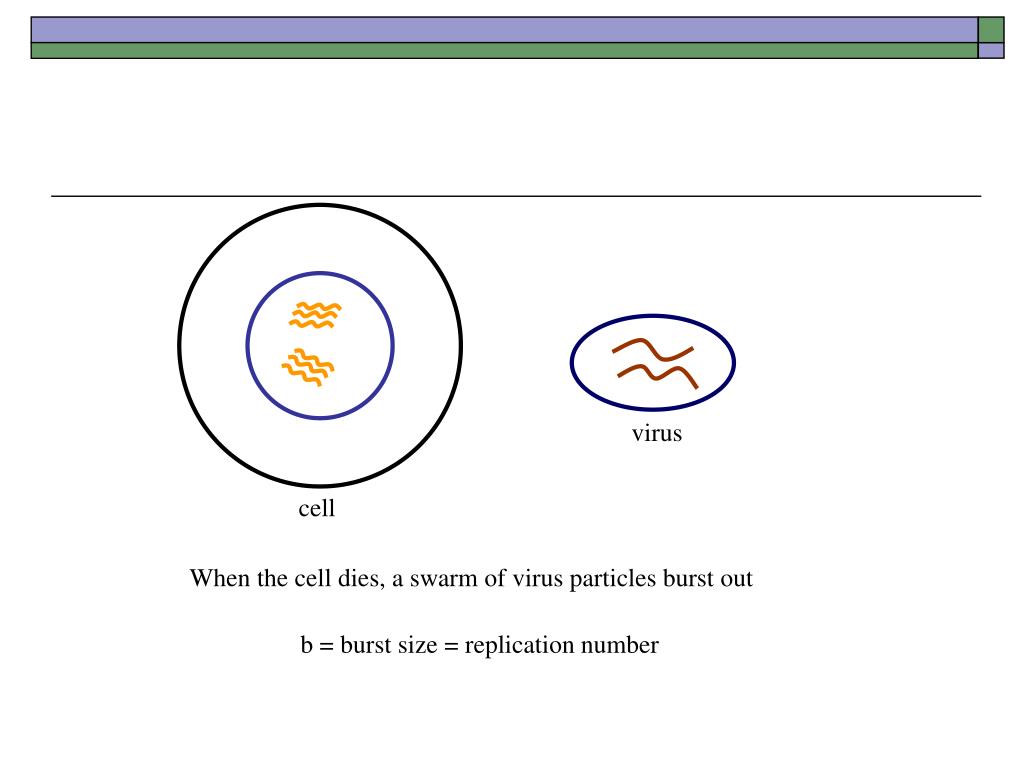 virus

cell

When the cell dies, a swarm of virus particles burst out

b = burst size = replication number